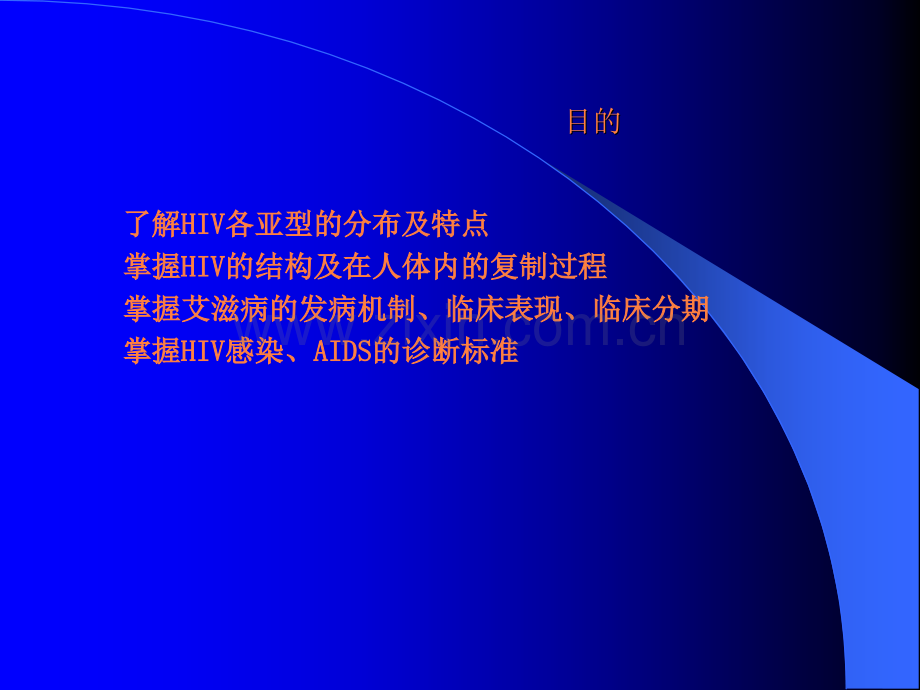 目的

了解HIV各亚型的分布及特点
掌握HIV的结构及在人体内的复制过程
掌握艾滋病的发病机制、临床表现、临床分期
掌握HIV感染、AIDS的诊断标准

www.zixin.com.cn